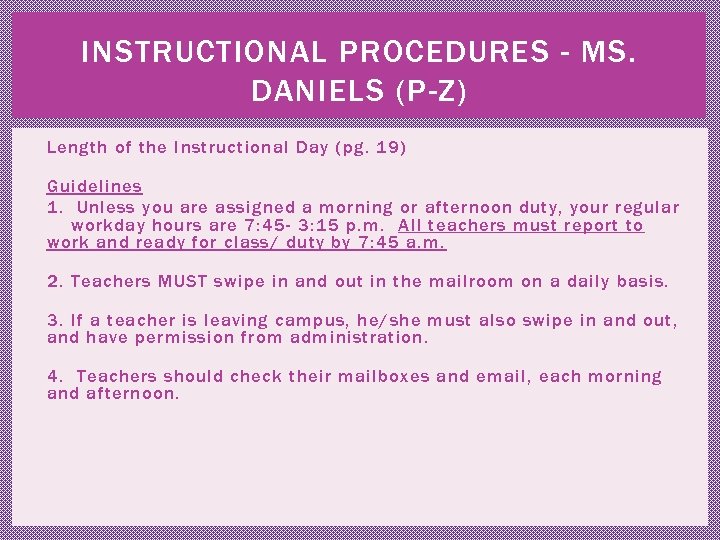 INSTRUCTIONAL PROCEDURES - MS. DANIELS (P-Z)

Length of the Instructional Day (pg. 19)

Guidelines
1. Unless you are assigned a morning or afternoon duty, your regular workday hours are 7:45- 3:15 p.m. All teachers must report to work and ready for class/ duty by 7:45 a.m.

2. Teachers MUST swipe in and out in the mailroom on a daily basis.

3. If a teacher is leaving campus, he/she must also swipe in and out, and have permission from administration.

4. Teachers should check their mailboxes and email, each morning and afternoon.